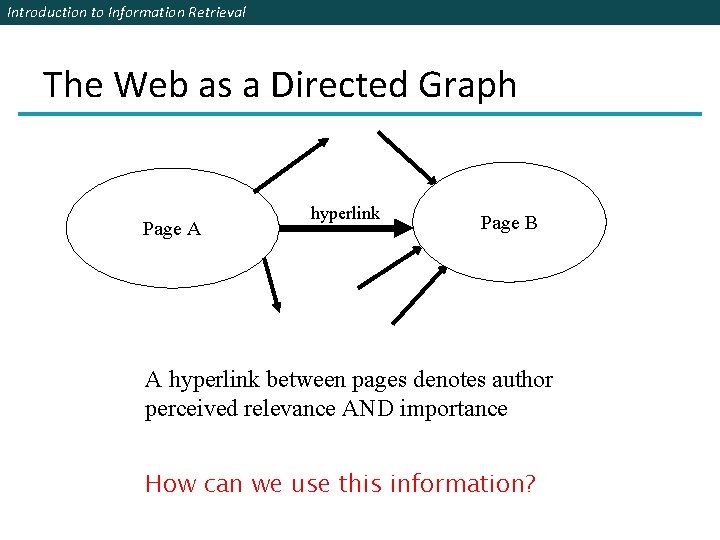 Introduction to Information Retrieval

The Web as a Directed Graph

Page A

hyperlink

Page B

A hyperlink between pages denotes author perceived relevance AND importance

How can we use this information?